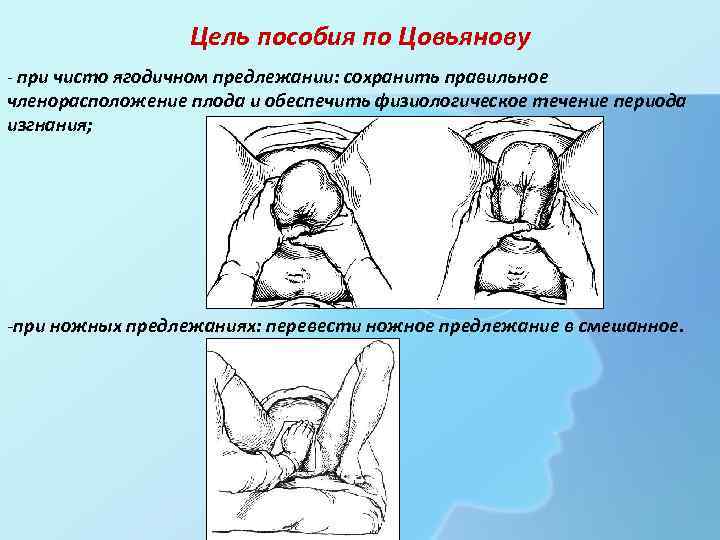 Цель пособия по Цовьянову

- при чисто ягодичном предлежании: сохранить правильное членорасположение плода и обеспечить физиологическое течение периода изгнания;

-при ножных предлежаниях: перевести ножное предлежание в смешанное.